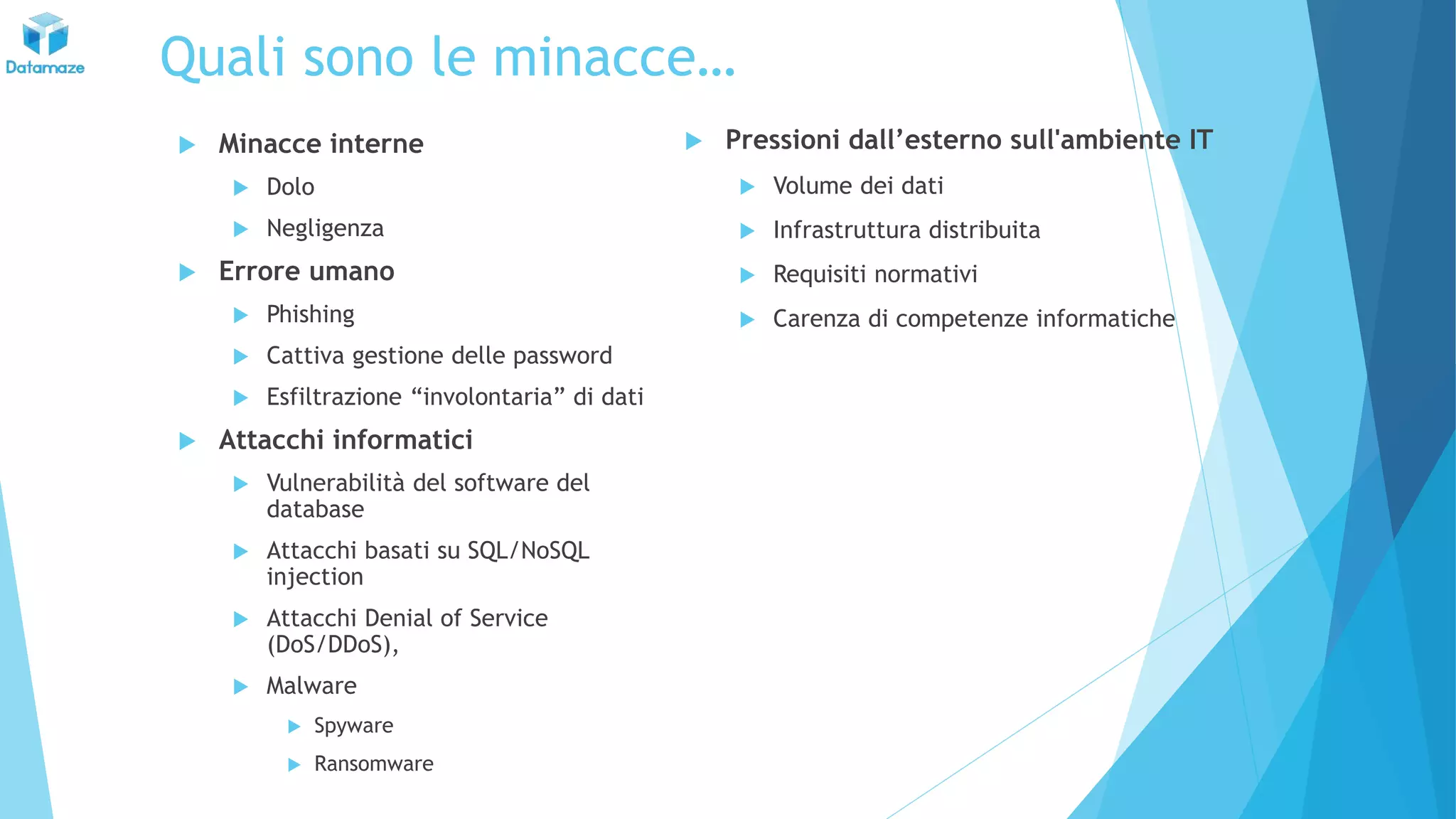 Datamaze

Quali sono le minacce…

Minacce interne

Dolo

Negligenza

Errore umano

Phishing

Cattiva gestione delle password

Esfiltrazione “involontaria” di dati

Attacchi informatici

Vulnerabilità del software del database

Attacchi basati su SQL/NoSQL injection

Attacchi Denial of Service (DoS/DDoS),

Malware

Spyware

Ransomware

Pressioni dall’esterno sull'ambiente IT

Volume dei dati

Infrastruttura distribuita

Requisiti normativi

Carenza di competenze informatiche